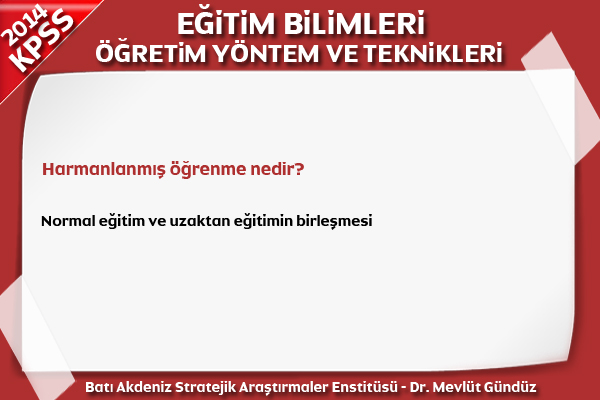 2014
KPSS

EĞİTİM BİLİMLERİ
ÖĞRETİM YÖNTEM VE TEKNİKLERİ

Harmanlanmış öğrenme nedir?

Normal eğitim ve uzaktan eğitimin birleşmesi

Batı Akdeniz Stratejik Araştırmaler Enstitüsü - Dr. Mevlüt Gündüz